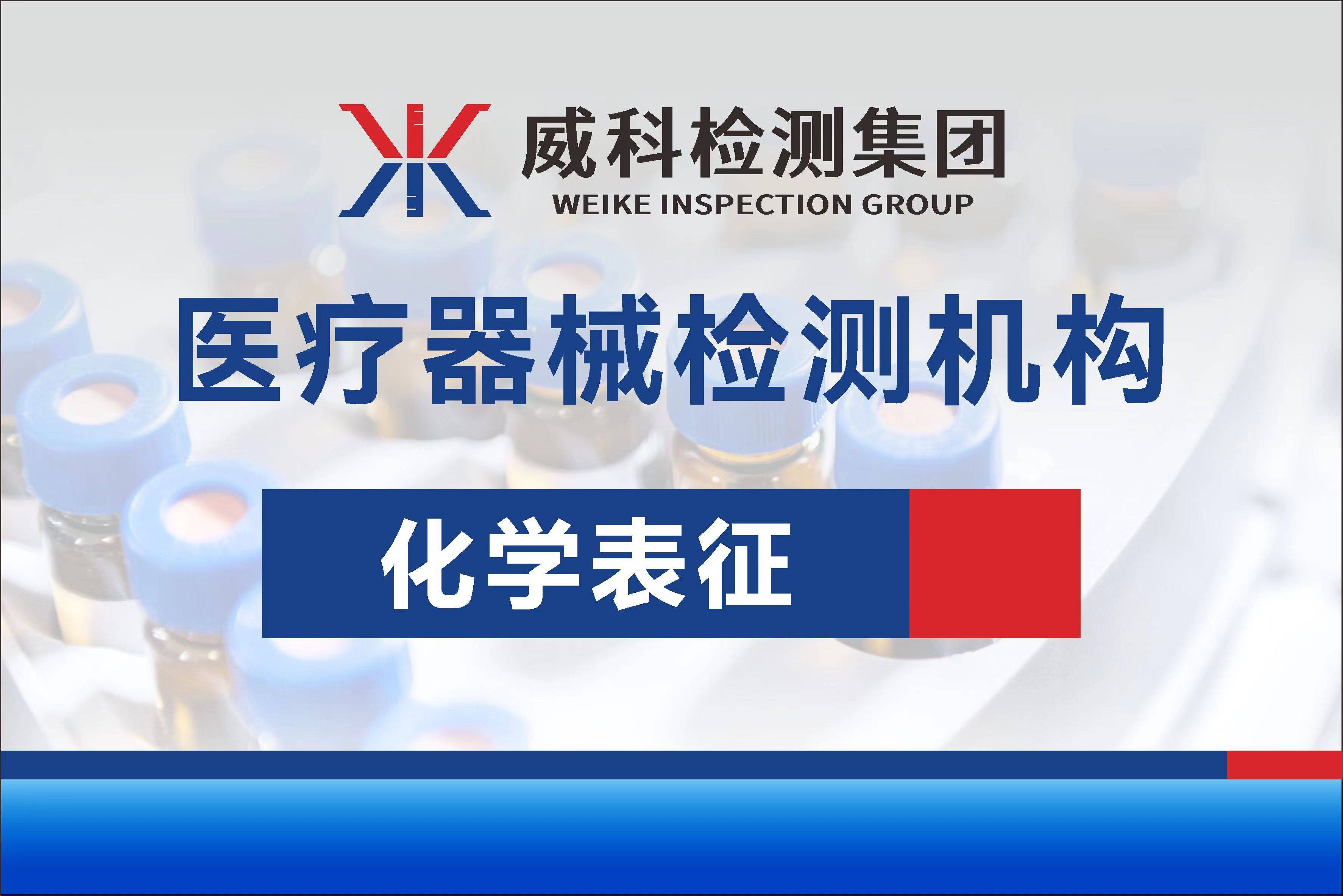 威科检测集团
WEIKE INSPECTION GROUP

医疗器械检测机构

化学表征